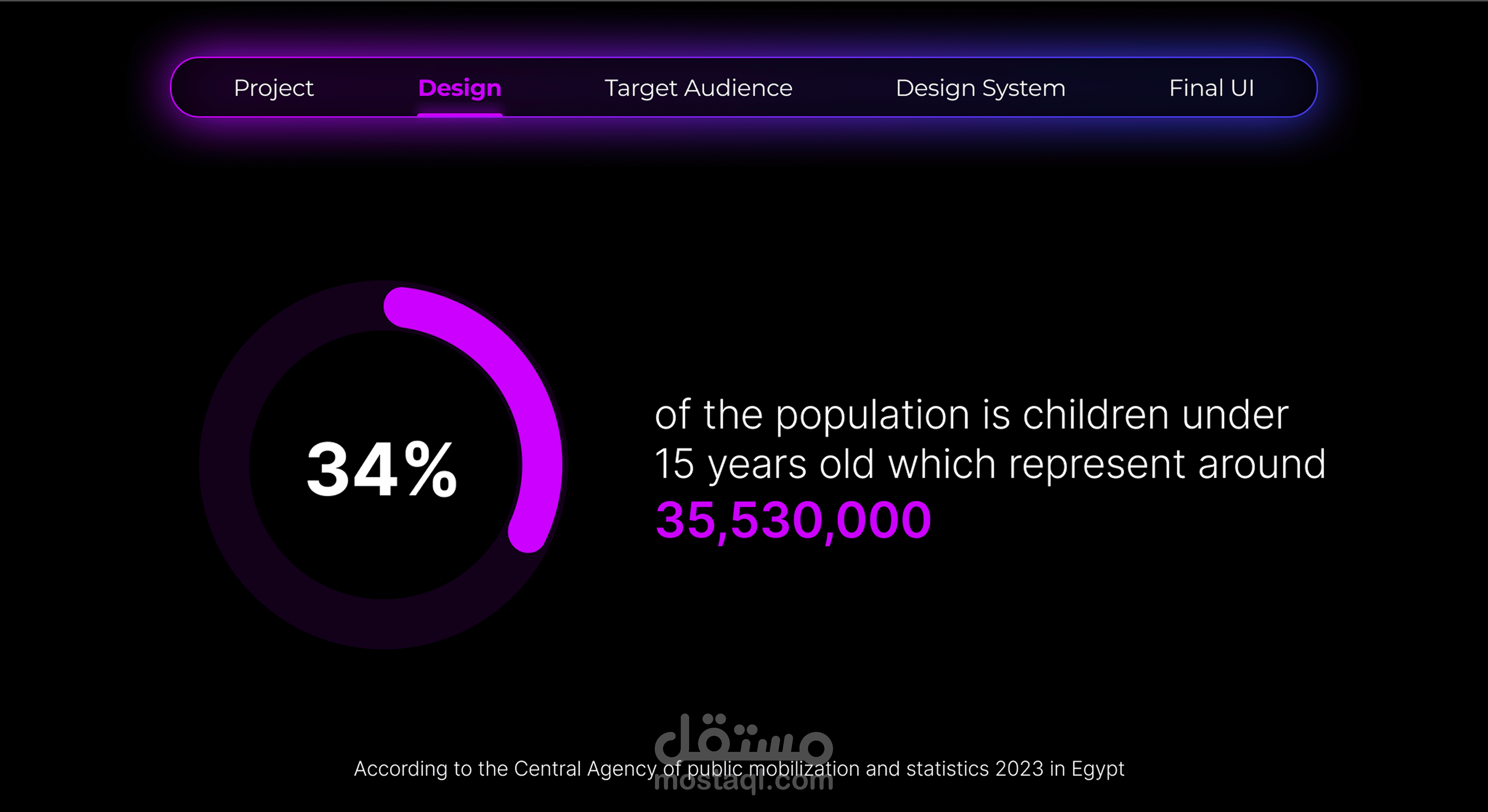 Project Design Target Audience Design System Final UI

34%

of the population is children under 15 years old which represent around 35,530,000

مستقل
mostaql.com

According to the Central Agency of public mobilization and statistics 2023 in Egypt